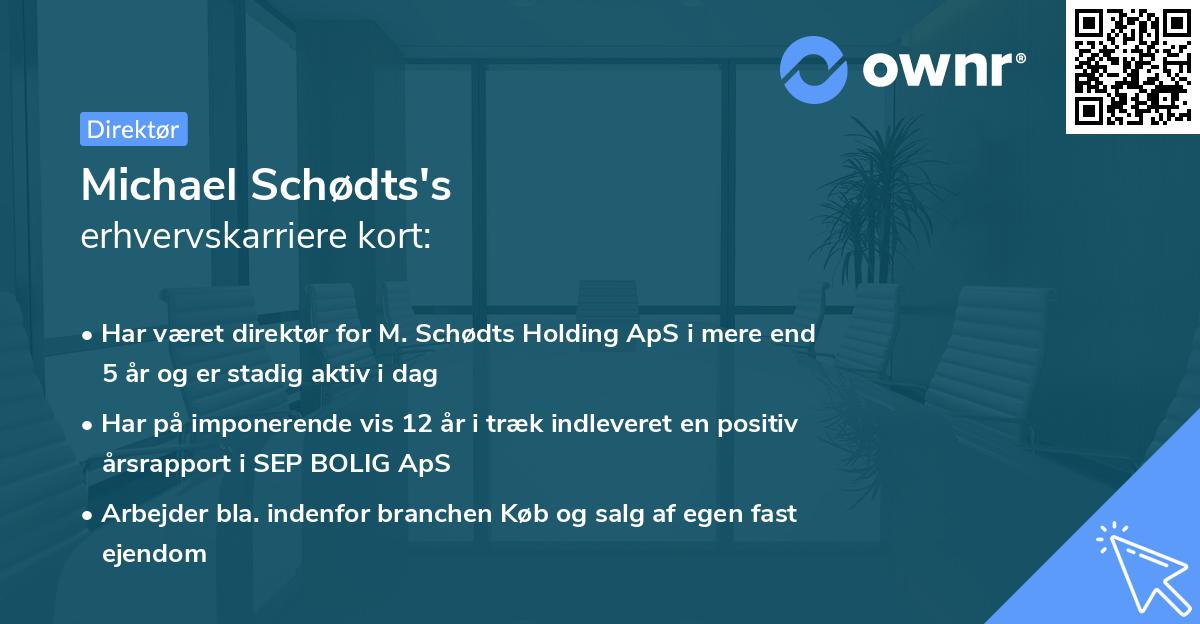 ownr®

Direktør

Michael Schødts's
erhvervskarriere kort:

• Har været direktør for M. Schødts Holding ApS i mere end 5 år og er stadig aktiv i dag
• Har på imponerende vis 12 år i træk indleveret en positiv årsrapport i SEP BOLIG ApS
• Arbejder bla. indenfor branchen Køb og salg af egen fast ejendom